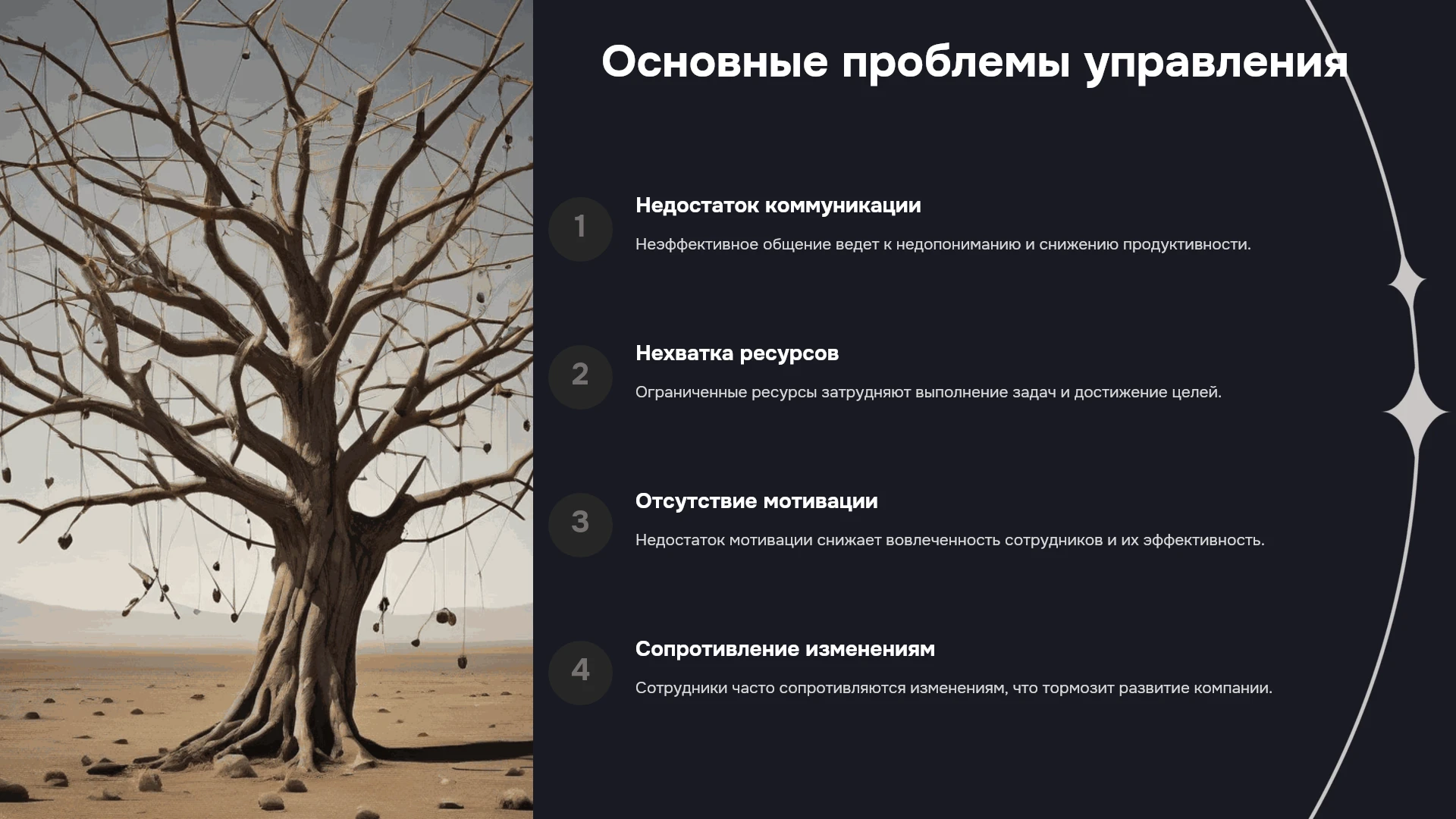 Основные проблемы управления

1

Недостаток коммуникации

Неэффективное общение ведет к недопониманию и снижению продуктивности.

2

Нехватка ресурсов

Ограниченные ресурсы затрудняют выполнение задач и достижение целей.

3

Отсутствие мотивации

Недостаток мотивации снижает вовлеченность сотрудников и их эффективность.

4

Сопротивление изменениям

Сотрудники часто сопротивляются изменениям, что тормозит развитие компании.